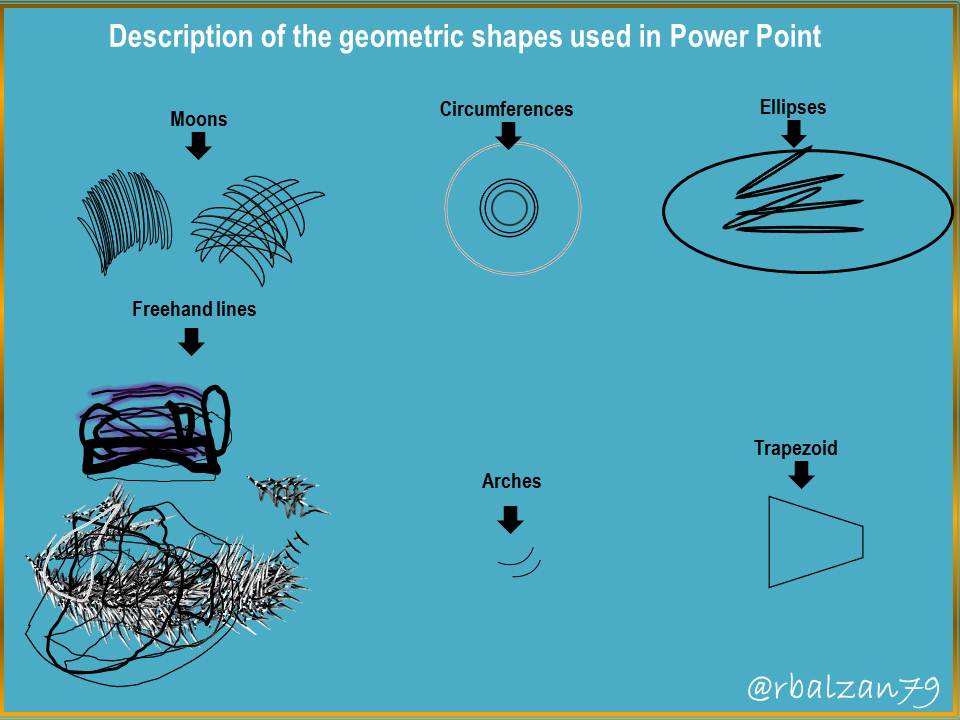 Description of the geometric shapes used in Power Point

Moons

Circumferences

Ellipses

Freehand lines

Arches

Trapezoid

@rbalzan79